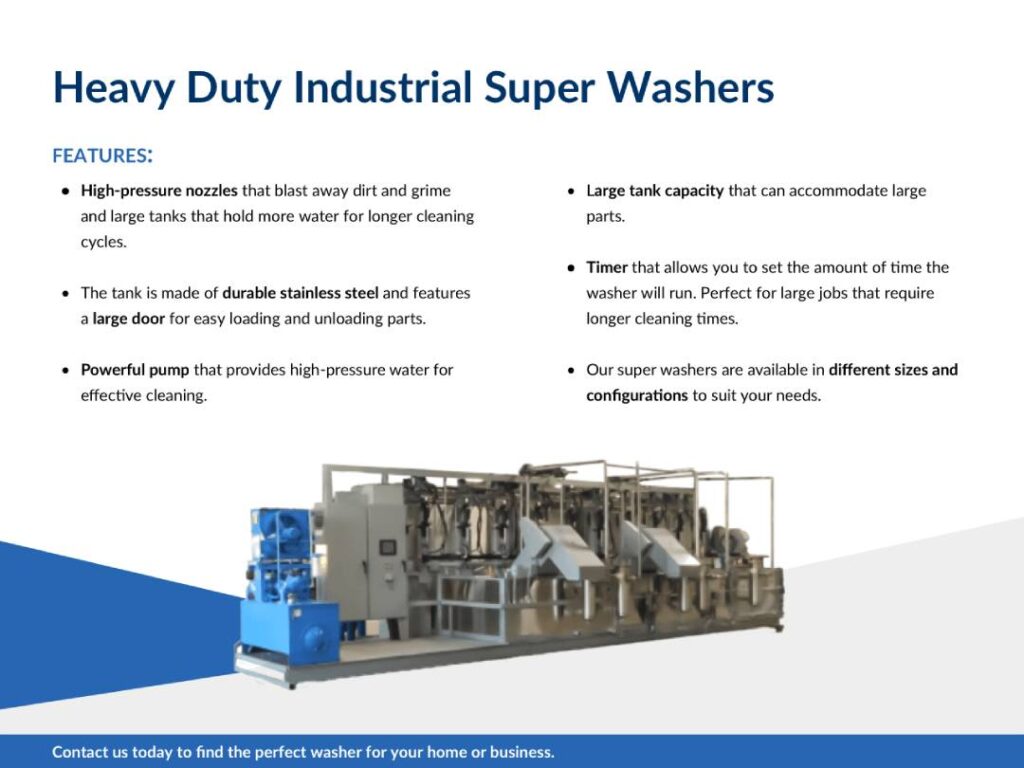 Heavy Duty Industrial Super Washers

FEATURES:

- High-pressure nozzles that blast away dirt and grime and large tanks that hold more water for longer cleaning cycles.

- The tank is made of durable stainless steel and features a large door for easy loading and unloading parts.

- Powerful pump that provides high-pressure water for effective cleaning.

- Large tank capacity that can accommodate large parts.

- Timer that allows you to set the amount of time the washer will run. Perfect for large jobs that require longer cleaning times.

- Our super washers are available in different sizes and configurations to suit your needs.

Contact us today to find the perfect washer for your home or business.